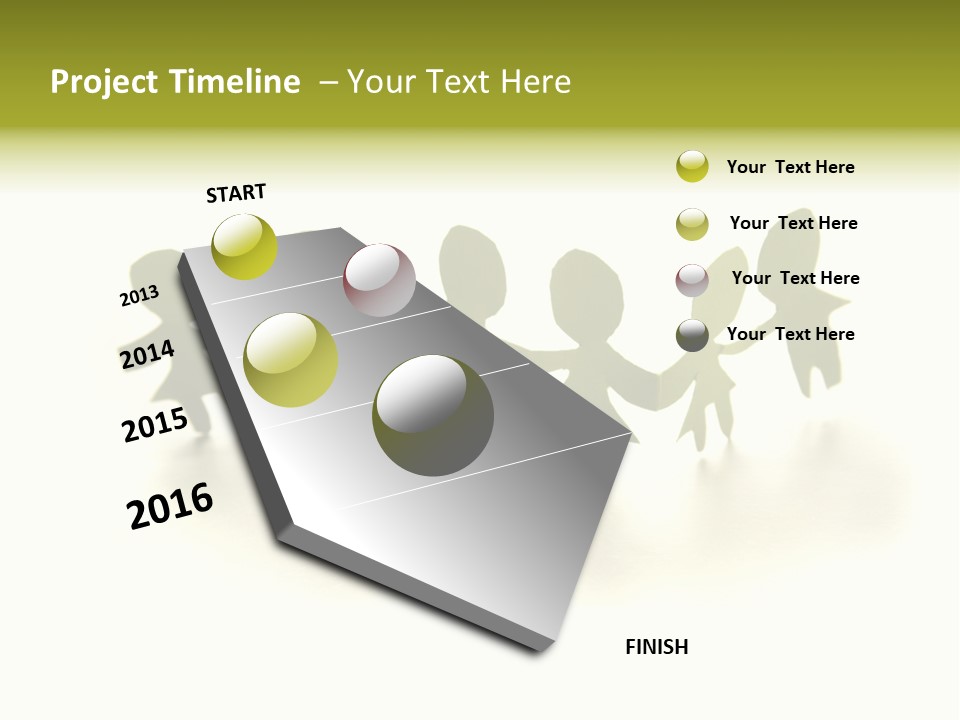 Project Timeline – Your Text Here

START

2013

2014

2015

2016

FINISH

Your Text Here

Your Text Here

Your Text Here

Your Text Here